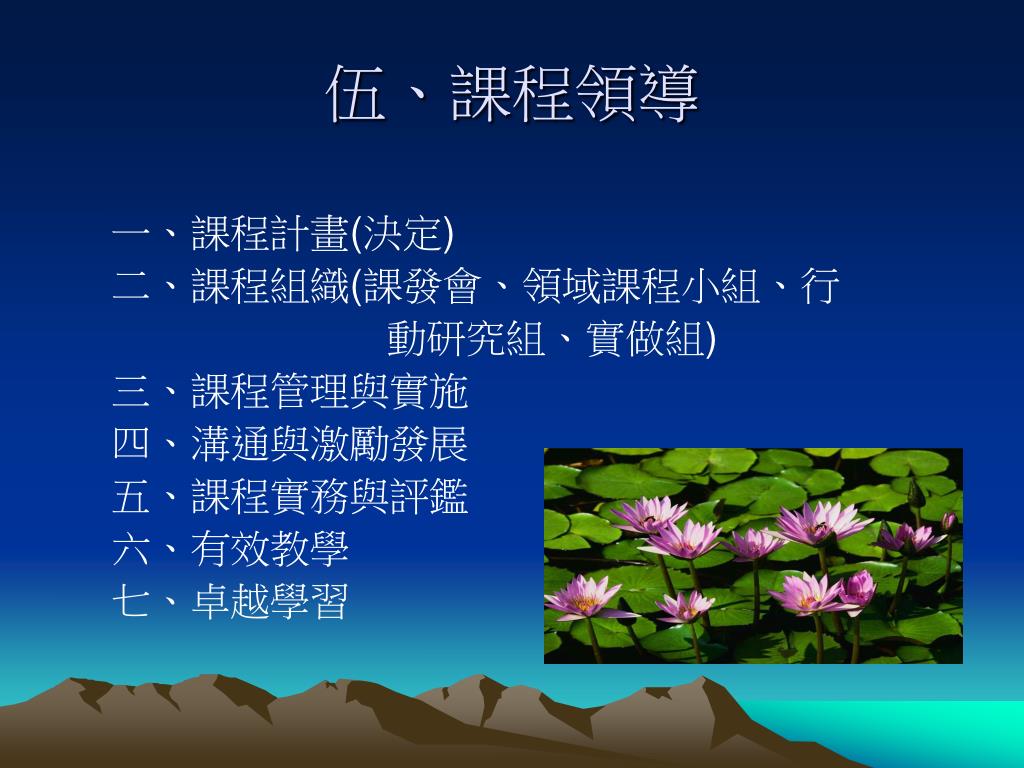 伍、課程領導

一、課程計畫(決定)
二、課程組織(課發會、領域課程小組、行動研究組、實做組)
三、課程管理與實施
四、溝通與激勵發展
五、課程實務與評鑑
六、有效教學
七、卓越學習